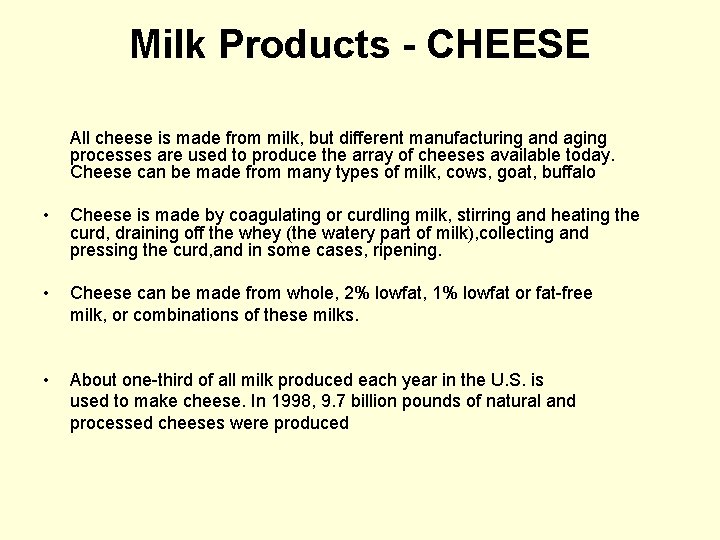 Milk Products - CHEESE

All cheese is made from milk, but different manufacturing and aging processes are used to produce the array of cheeses available today. Cheese can be made from many types of milk, cows, goat, buffalo

• Cheese is made by coagulating or curdling milk, stirring and heating the curd, draining off the whey (the watery part of milk),collecting and pressing the curd,and in some cases, ripening.

• Cheese can be made from whole, 2% lowfat, 1% lowfat or fat-free milk, or combinations of these milks.

• About one-third of all milk produced each year in the U.S. is used to make cheese. In 1998, 9.7 billion pounds of natural and processed cheeses were produced